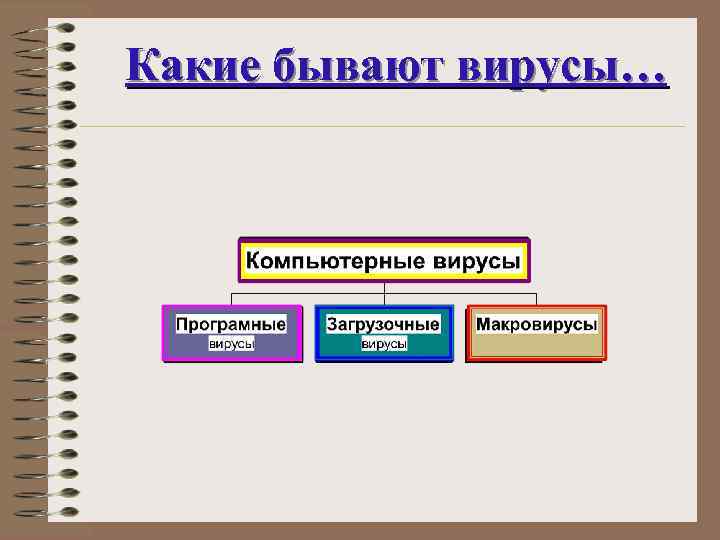 Какие бывают вирусы…

Компьютерные вирусы

Програмные вирусы

Загрузочные вирусы

Макровирусы